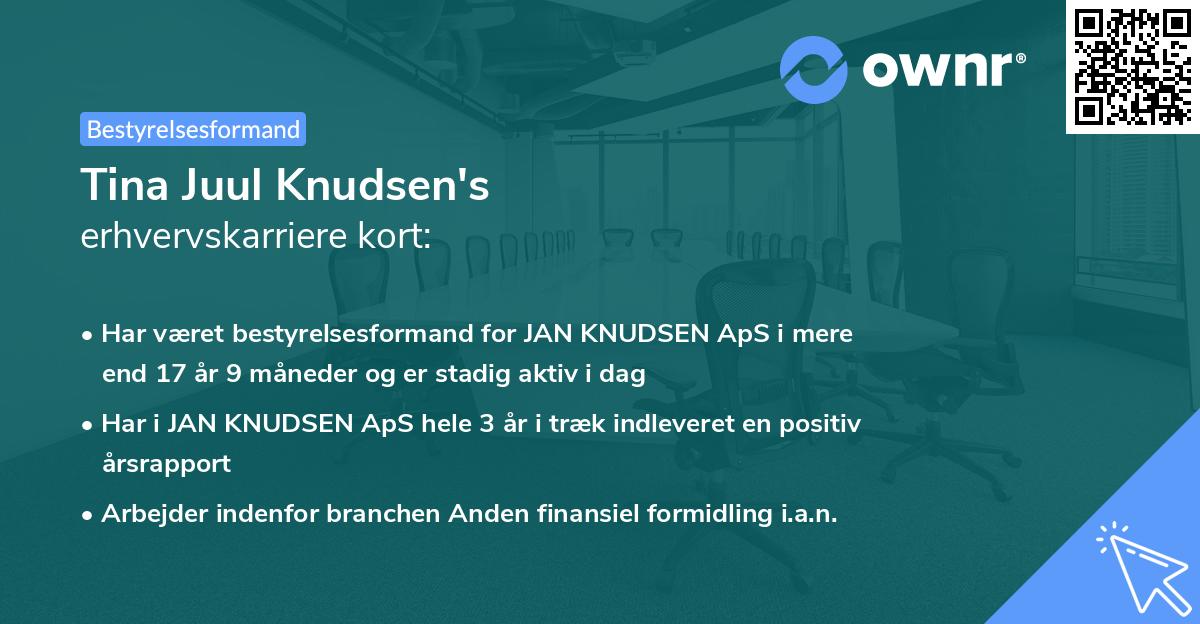 ownr®

Bestyrelsesformand

Tina Juul Knudsen's
erhvervskarriere kort:

• Har været bestyrelsesformand for JAN KNUDSEN ApS i mere end 17 år 9 måneder og er stadig aktiv i dag

• Har i JAN KNUDSEN ApS hele 3 år i træk indleveret en positiv årsrapport

• Arbejder indenfor branchen Anden finansiel formidling i.a.n.